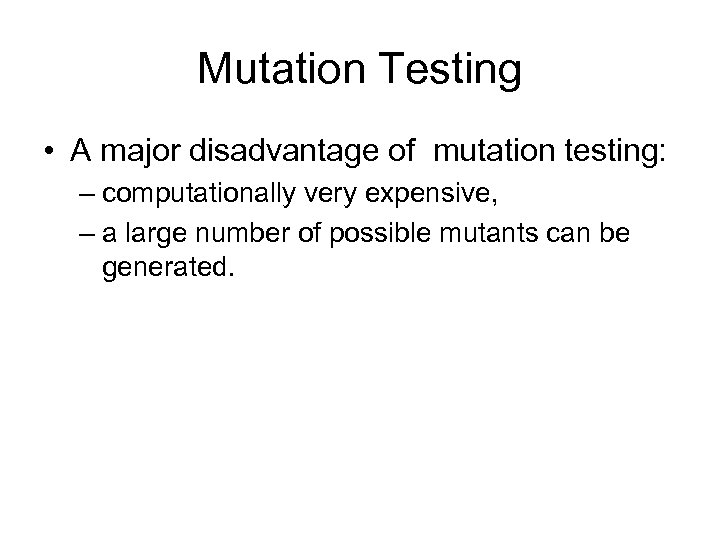 Mutation Testing

• A major disadvantage of  mutation testing:
– computationally very expensive,
– a large number of possible mutants can be generated.